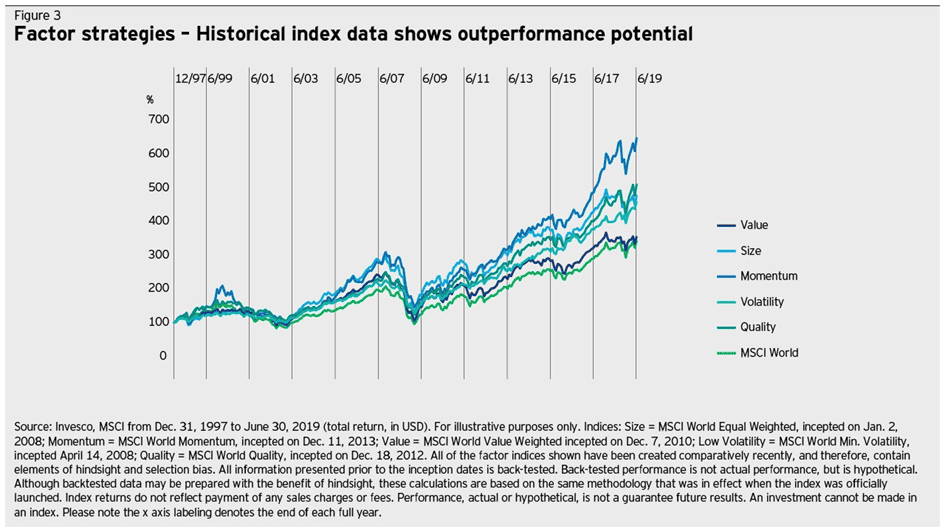 Figure 3
Factor strategies – Historical index data shows outperformance potential

12/97 6/99 6/01 6/03 6/05 6/07 6/09 6/11 6/13 6/15 6/17 6/19

%
700
600
500
400
300
200
100
0

Value
Size
Momentum
Volatility
Quality
MSCI World

Source: Invesco, MSCI from Dec. 31, 1997 to June 30, 2019 (total return, in USD). For illustrative purposes only. Indices: Size = MSCI World Equal Weighted, incepted on Jan. 2, 2008; Momentum = MSCI World Momentum, incepted on Dec. 11, 2013; Value = MSCI World Value Weighted incepted on Dec. 7, 2010; Low Volatility = MSCI World Min. Volatility, incepted April 14, 2008; Quality = MSCI World Quality, incepted on Dec. 18, 2012. All of the factor indices shown have been created comparatively recently, and therefore, contain elements of hindsight and selection bias. All information presented prior to the inception dates is back-tested. Back-tested performance is not actual performance, but is hypothetical. Although backtested data may be prepared with the benefit of hindsight, these calculations are based on the same methodology that was in effect when the index was officially launched. Index returns do not reflect payment of any sales charges or fees. Performance, actual or hypothetical, is not a guarantee future results. An investment cannot be made in an index. Please note the x axis labeling denotes the end of each full year.